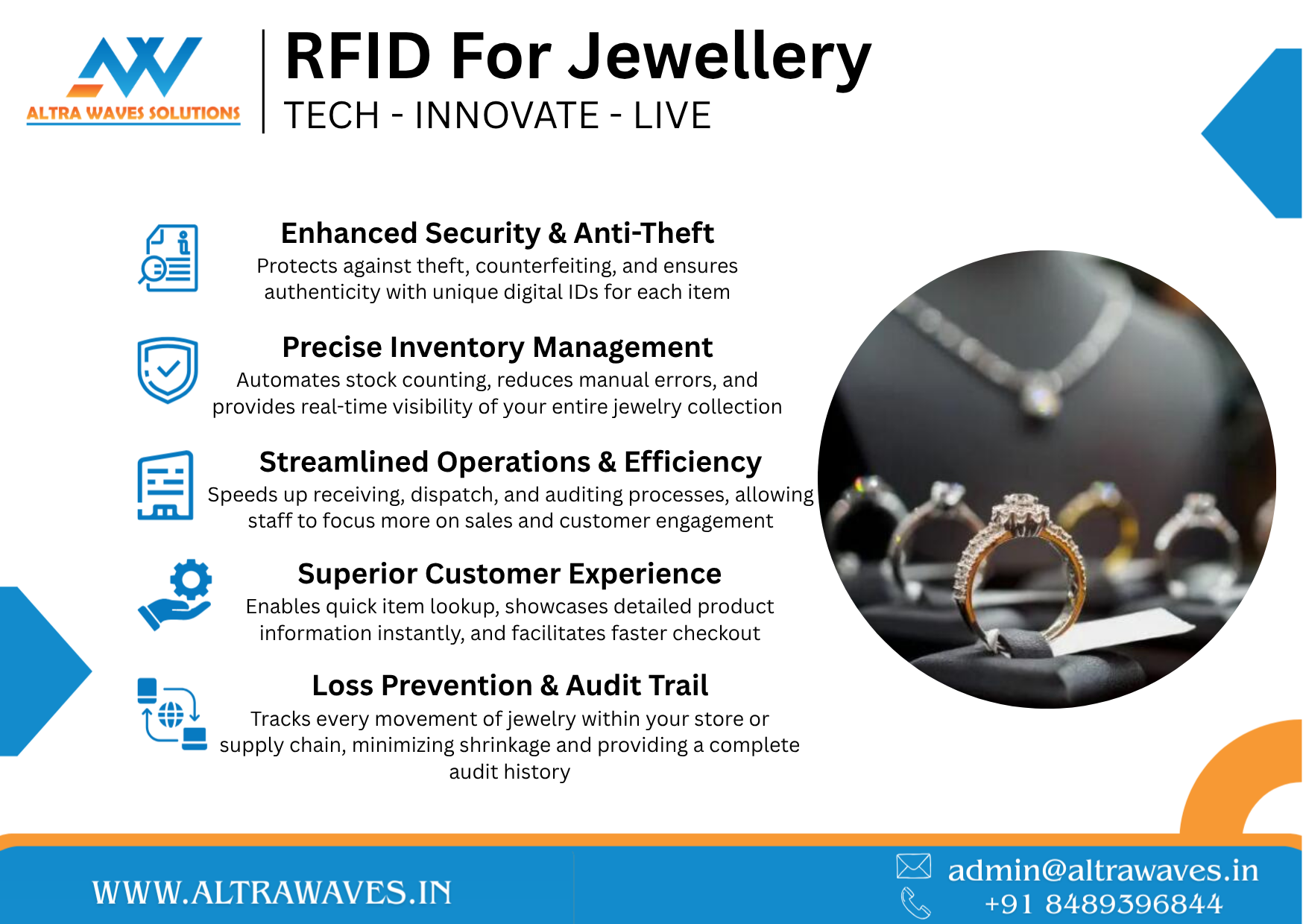 ALTRA WAVES SOLUTIONS

RFID For Jewellery
TECH - INNOVATE - LIVE

Enhanced Security & Anti-Theft
Protects against theft, counterfeiting, and ensures authenticity with unique digital IDs for each item

Precise Inventory Management
Automates stock counting, reduces manual errors, and provides real-time visibility of your entire jewelry collection

Streamlined Operations & Efficiency
Speeds up receiving, dispatch, and auditing processes, allowing staff to focus more on sales and customer engagement

Superior Customer Experience
Enables quick item lookup, showcases detailed product information instantly, and facilitates faster checkout

Loss Prevention & Audit Trail
Tracks every movement of jewelry within your store or supply chain, minimizing shrinkage and providing a complete audit history

WWW.ALTRAWAVES.IN

admin@altrawaves.in
+91 8489396844